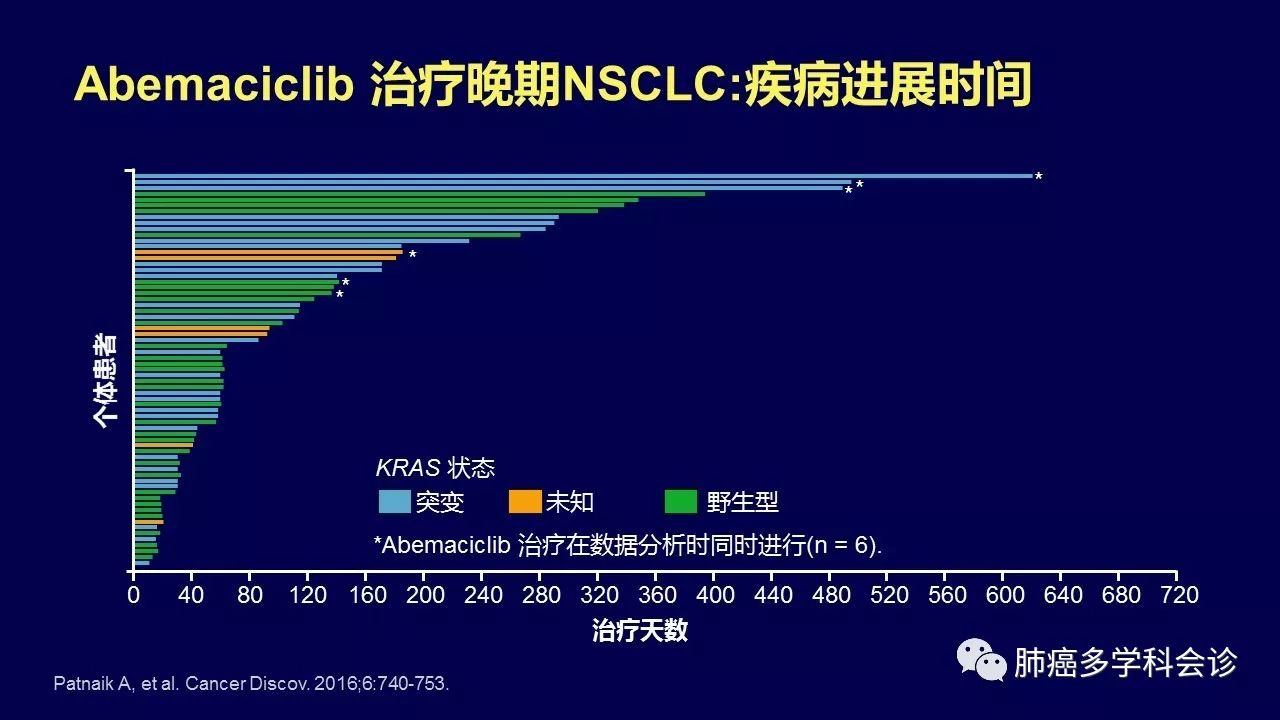 Abemaciclib 治疗晚期NSCLC:疾病进展时间

个体患者

*
*
*
*
*
*

KRAS 状态
突变 未知 野生型

*Abemaciclib 治疗在数据分析时同时进行(n = 6).

0 40 80 120 160 200 240 280 320 360 400 440 480 520 560 600 640 680 720

治疗天数

Patnaik A, et al. Cancer Discov. 2016;6:740-753.

肺癌多学科会诊